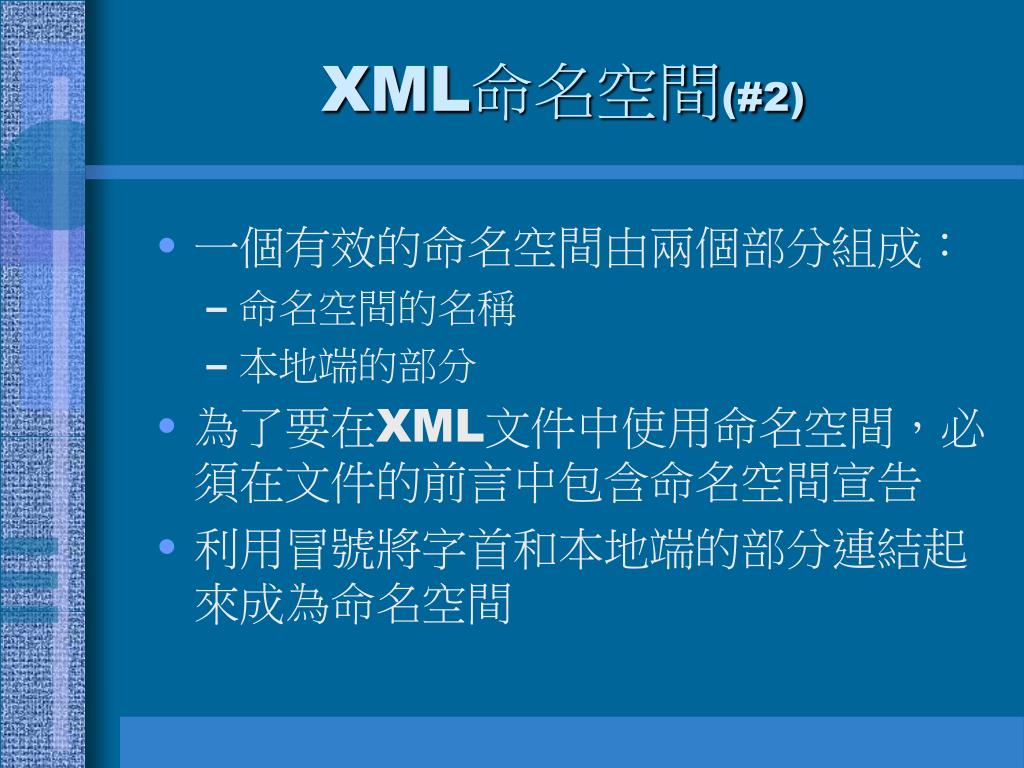 XML命名空間(#2)

• 一個有效的命名空間由兩個部分組成：
– 命名空間的名稱
– 本地端的部分
• 為了要在XML文件中使用命名空間，必須在文件的前言中包含命名空間宣告
• 利用冒號將字首和本地端的部分連結起來成為命名空間